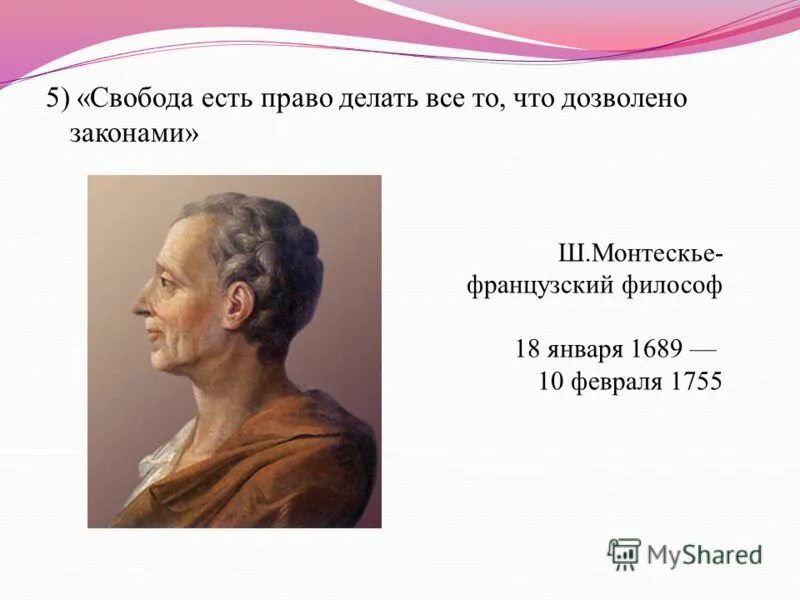 5) «Свобода есть право делать все то, что дозволено законами»

Ш.Монтескье-
французский философ

18 января 1689 —
10 февраля 1755

MyShared